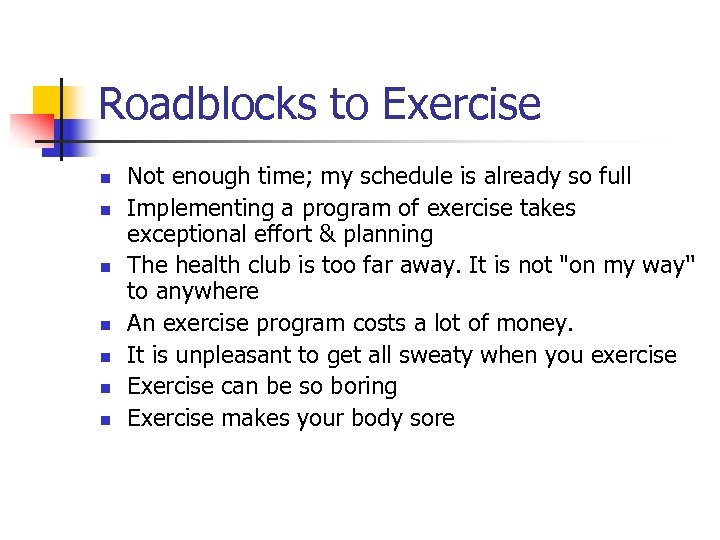 Roadblocks to Exercise

- Not enough time; my schedule is already so full
- Implementing a program of exercise takes exceptional effort & planning
- The health club is too far away. It is not "on my way" to anywhere
- An exercise program costs a lot of money.
- It is unpleasant to get all sweaty when you exercise
- Exercise can be so boring
- Exercise makes your body sore